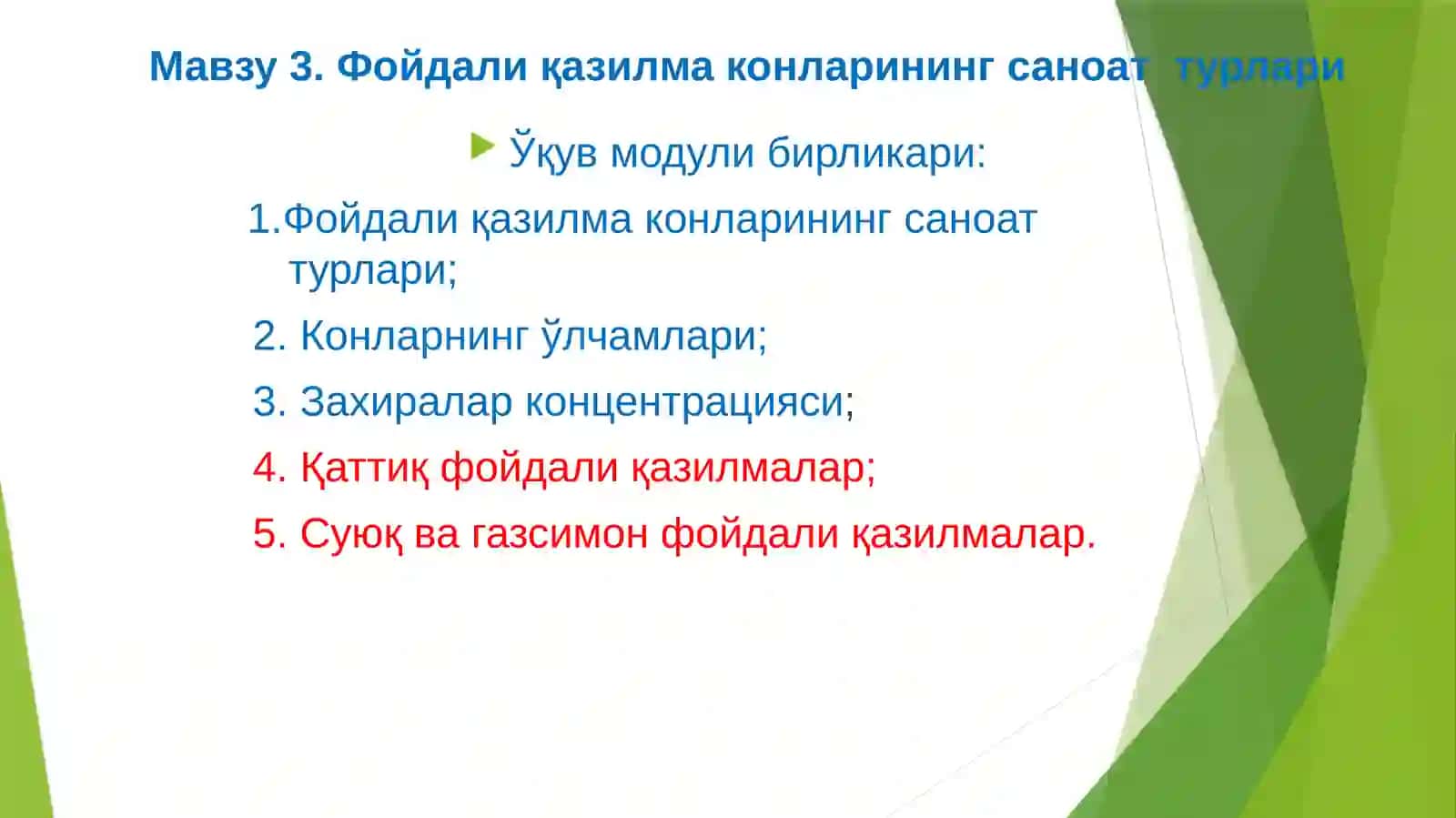 Мавзу 3. Фойдали қазилма конларининг саноат турлари

Ўқув модули бирликари:

1.Фойдали қазилма конларининг саноат турлари;

2. Конларнинг ўлчамлари;

3. Захиралар концентрацияси;

4. Қаттиқ фойдали қазилмалар;

5. Суюқ ва газсимон фойдали қазилмалар.